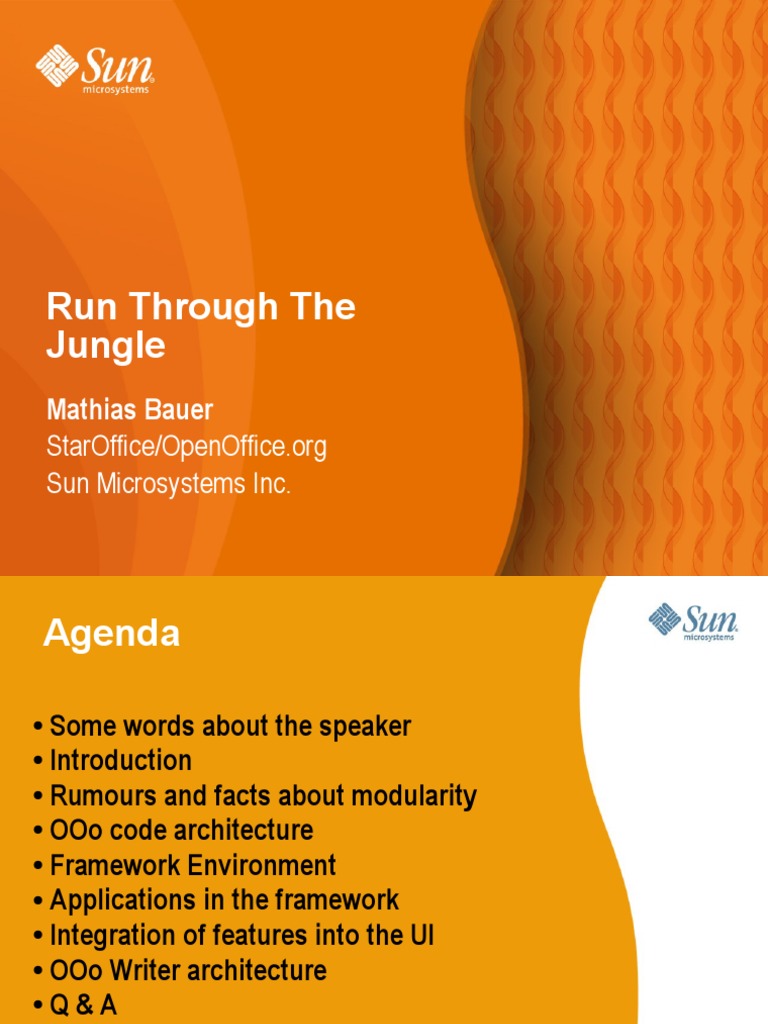 Sun microsystems

Run Through The Jungle

Mathias Bauer
StarOffice/OpenOffice.org
Sun Microsystems Inc.

Agenda

Sun microsystems

• Some words about the speaker
• Introduction
• Rumours and facts about modularity
• OOo code architecture
• Framework Environment
• Applications in the framework
• Integration of features into the UI
• OOo Writer architecture
• Q & A